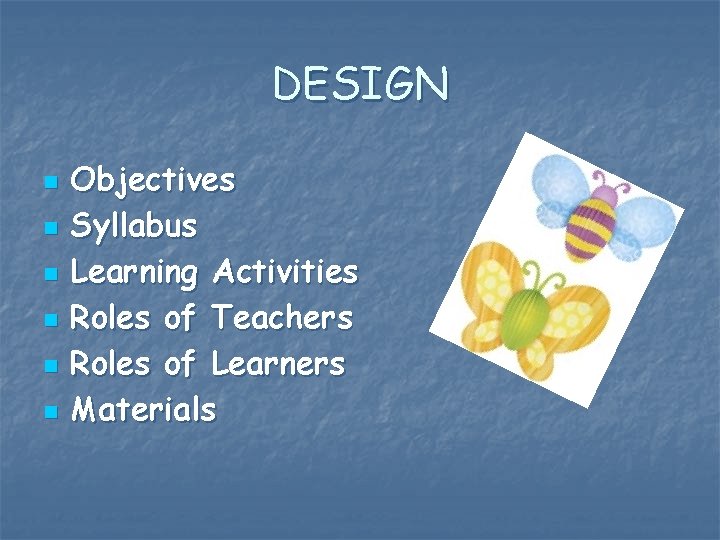 DESIGN

- Objectives
- Syllabus
- Learning Activities
- Roles of Teachers
- Roles of Learners
- Materials